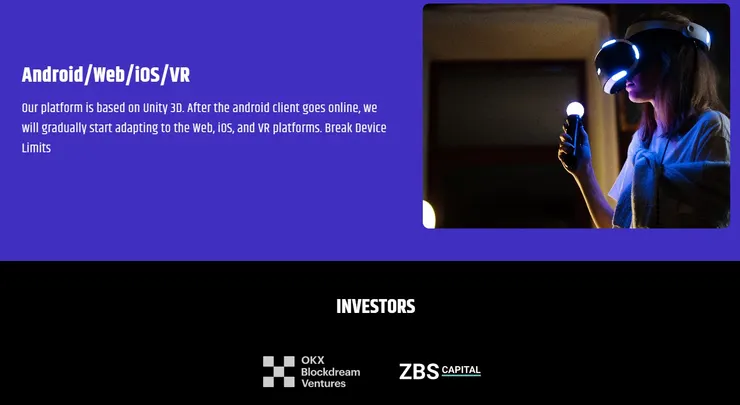 Android/Web/iOS/VR

Our platform is based on Unity 3D. After the android client goes online, we will gradually start adapting to the Web, iOS, and VR platforms. Break Device Limits

INVESTORS

OKX Blockdream Ventures

ZBS CAPITAL